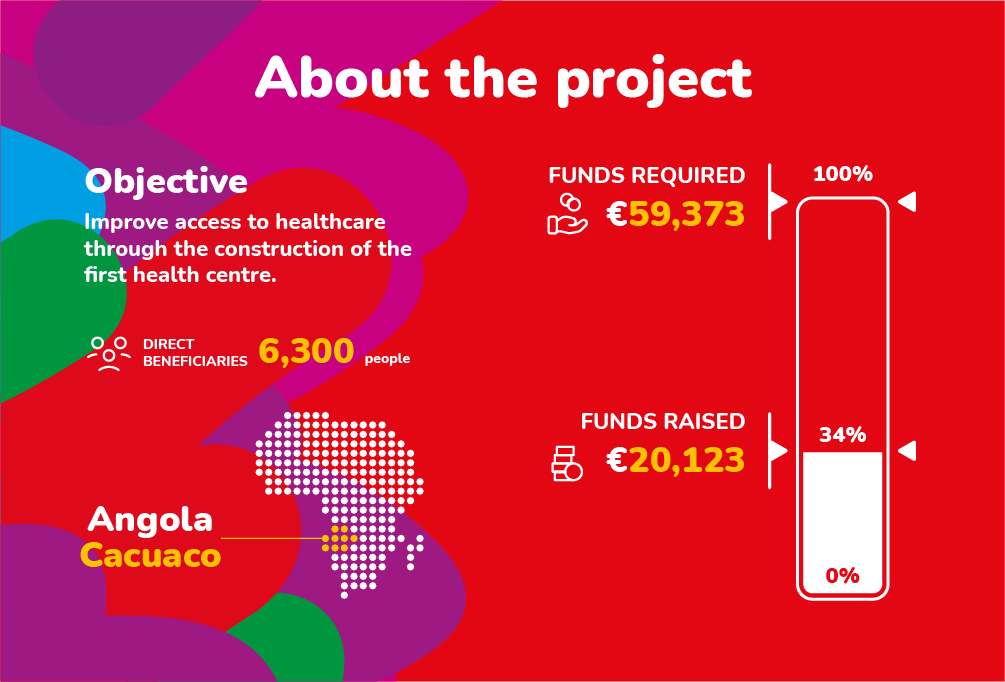 About the project

Objective

Improve access to healthcare through the construction of the first health centre.

DIRECT BENEFICIARIES 6,300 people

Angola
Cacuaco

FUNDS REQUIRED
€59,373

100%

FUNDS RAISED
€20,123

34%

0%